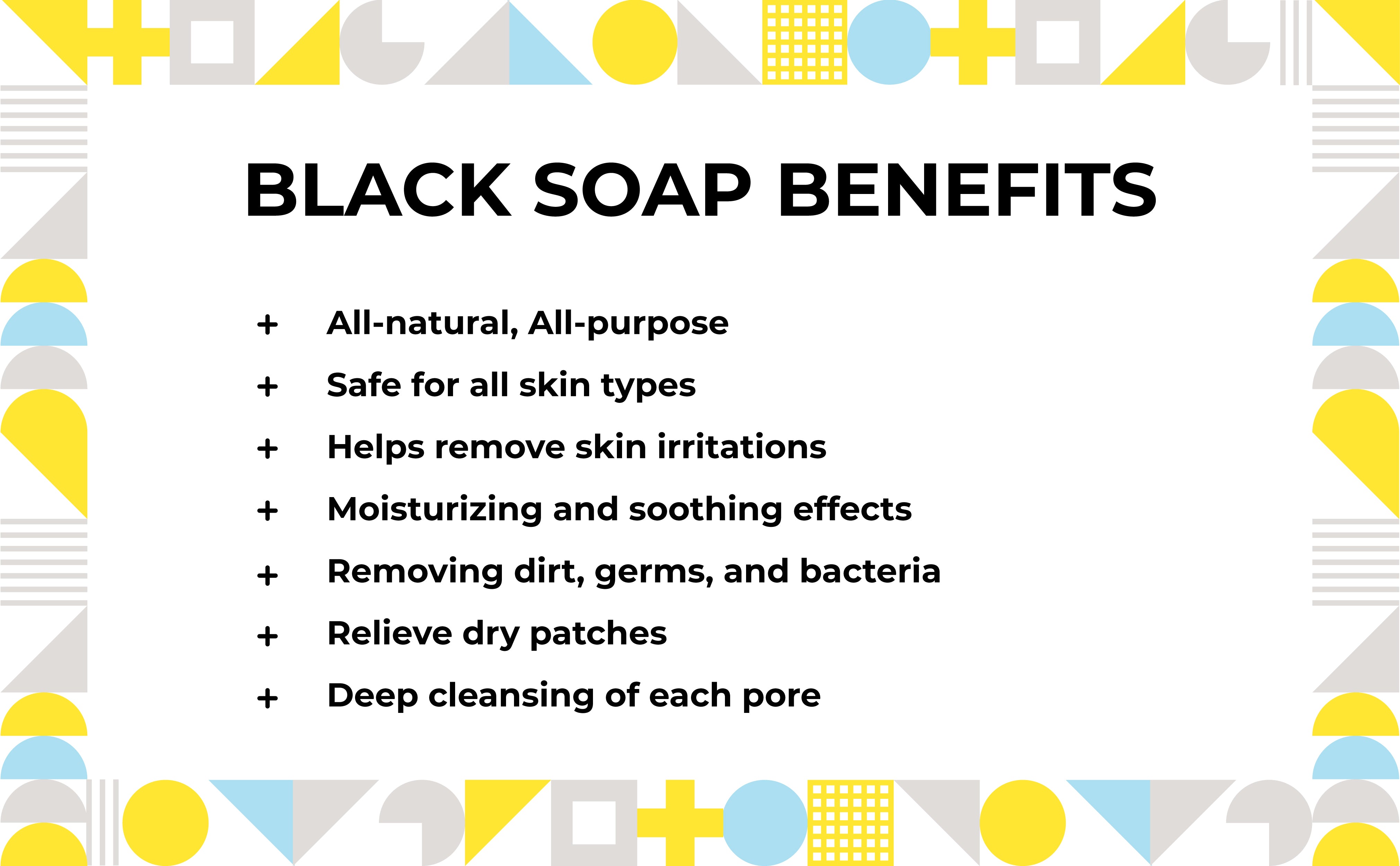 BLACK SOAP BENEFITS

+ All-natural, All-purpose

+ Safe for all skin types

+ Helps remove skin irritations

+ Moisturizing and soothing effects

+ Removing dirt, germs, and bacteria

+ Relieve dry patches

+ Deep cleansing of each pore